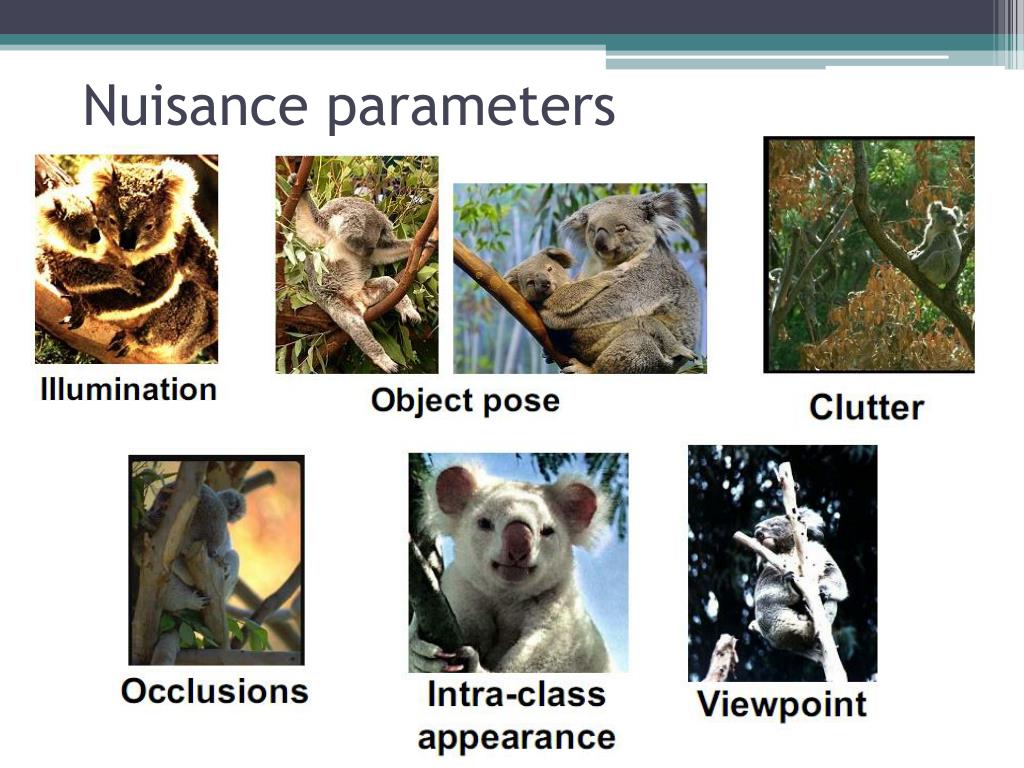 Nuisance parameters

Illumination

Object pose

Clutter

Occlusions

Intra-class appearance

Viewpoint